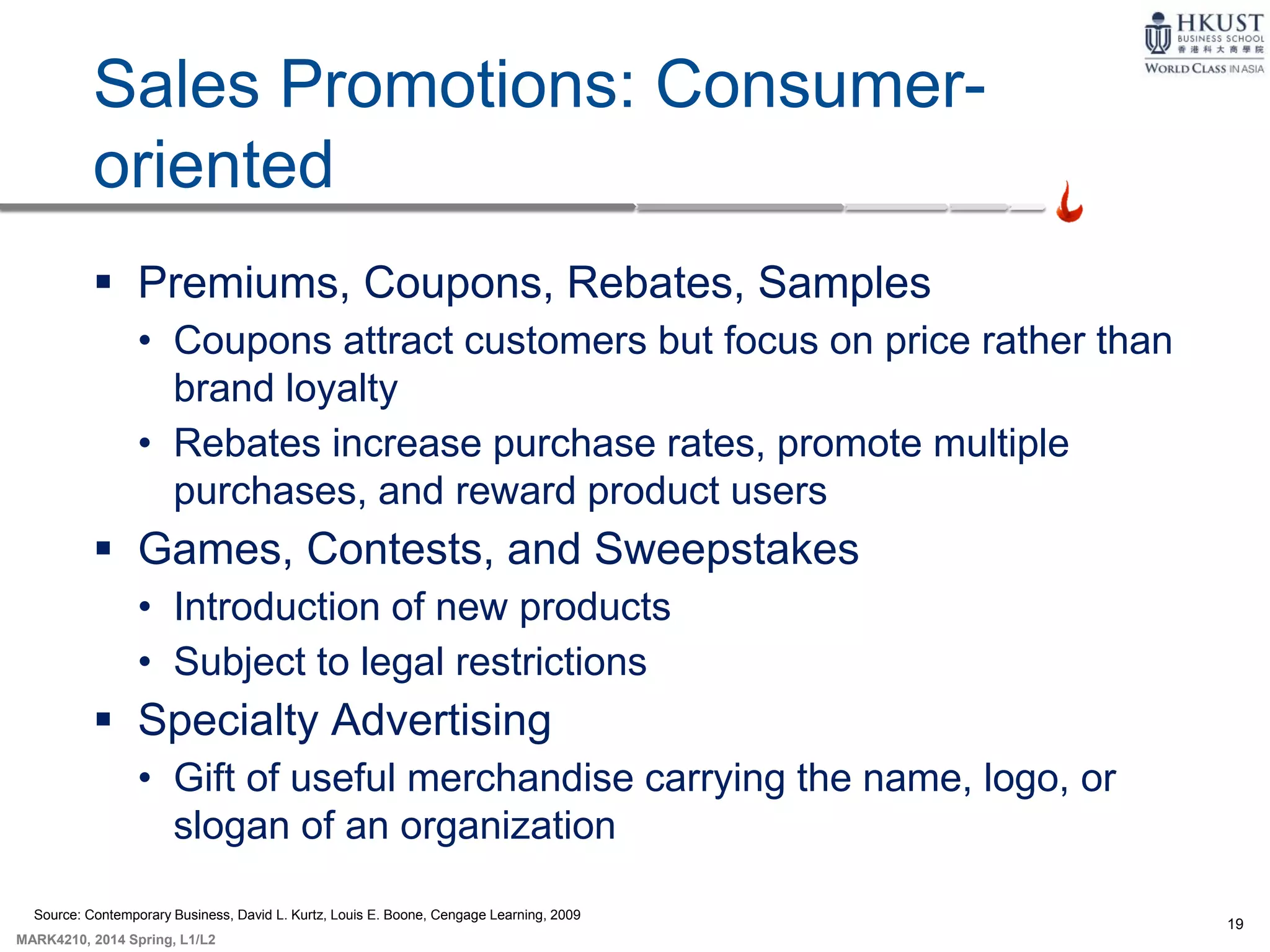 HKUST
BUSINESS SCHOOL
香港科大商學院
WORLD CLASS IN ASIA

Sales Promotions: Consumer-oriented

▪ Premiums, Coupons, Rebates, Samples
• Coupons attract customers but focus on price rather than brand loyalty
• Rebates increase purchase rates, promote multiple purchases, and reward product users
▪ Games, Contests, and Sweepstakes
• Introduction of new products
• Subject to legal restrictions
▪ Specialty Advertising
• Gift of useful merchandise carrying the name, logo, or slogan of an organization

Source: Contemporary Business, David L. Kurtz, Louis E. Boone, Cengage Learning, 2009

MARK4210, 2014 Spring, L1/L2

19